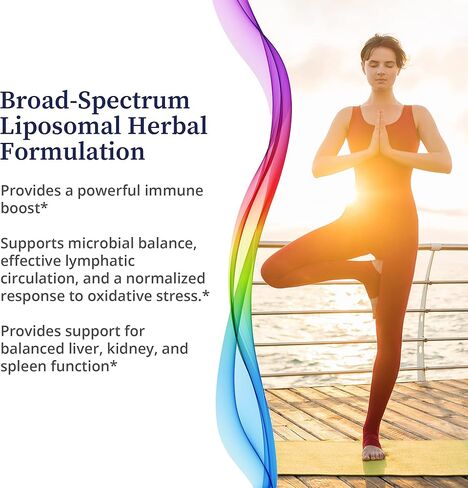 Broad-Spectrum Liposomal Herbal Formulation

Provides a powerful immune boost*

Supports microbial balance, effective lymphatic circulation, and a normalized response to oxidative stress.*

Provides support for balanced liver, kidney, and spleen function*